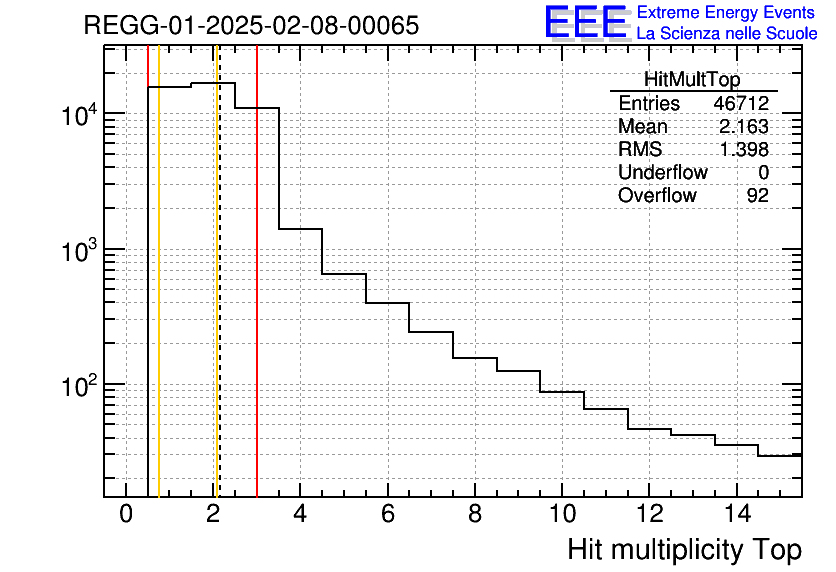 REGG-01-2025-02-08-00065

EEE Extreme Energy Events
La Scienza nelle Scuole

| HitMultTop | |
|---|---|
| Entries | 46712 |
| Mean | 2.163 |
| RMS | 1.398 |
| Underflow | 0 |
| Overflow | 92 |

$10^4$
$10^3$
$10^2$

0 2 4 6 8 10 12 14

Hit multiplicity Top